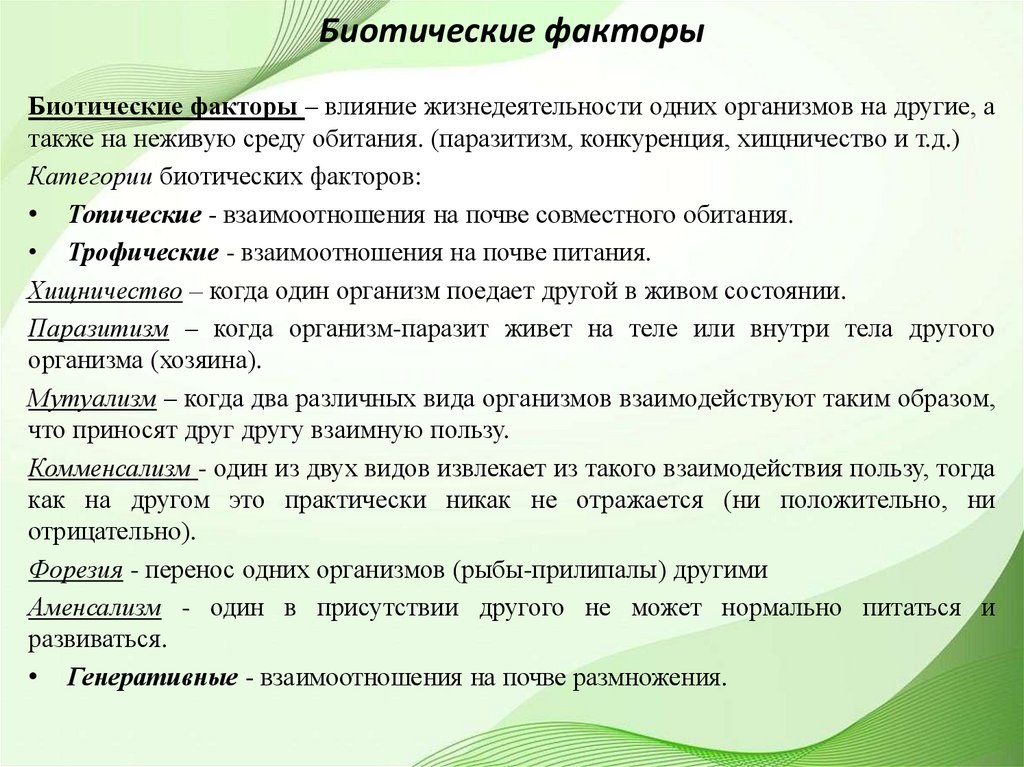 Биотические факторы

Биотические факторы – влияние жизнедеятельности одних организмов на другие, а также на неживую среду обитания. (паразитизм, конкуренция, хищничество и т.д.)

Категории биотических факторов:

• Топические - взаимоотношения на почве совместного обитания.

• Трофические - взаимоотношения на почве питания.

Хищничество – когда один организм поедает другой в живом состоянии.

Паразитизм – когда организм-паразит живет на теле или внутри тела другого организма (хозяина).

Мутуализм – когда два различных вида организмов взаимодействуют таким образом, что приносят друг другу взаимную пользу.

Комменсализм - один из двух видов извлекает из такого взаимодействия пользу, тогда как на другом это практически никак не отражается (ни положительно, ни отрицательно).

Форезия - перенос одних организмов (рыбы-прилипалы) другими

Аменсализм - один в присутствии другого не может нормально питаться и развиваться.

• Генеративные - взаимоотношения на почве размножения.